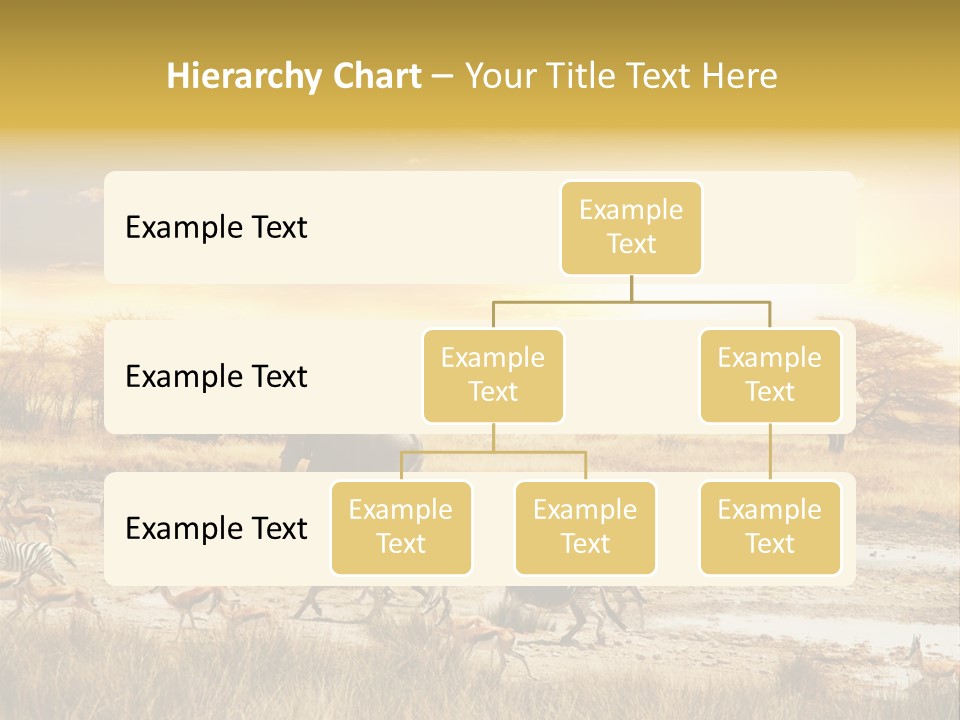 Hierarchy Chart – Your Title Text Here

Example Text

Example Text

Example Text

Example Text

Example Text

Example Text

Example Text

Example Text

Example Text